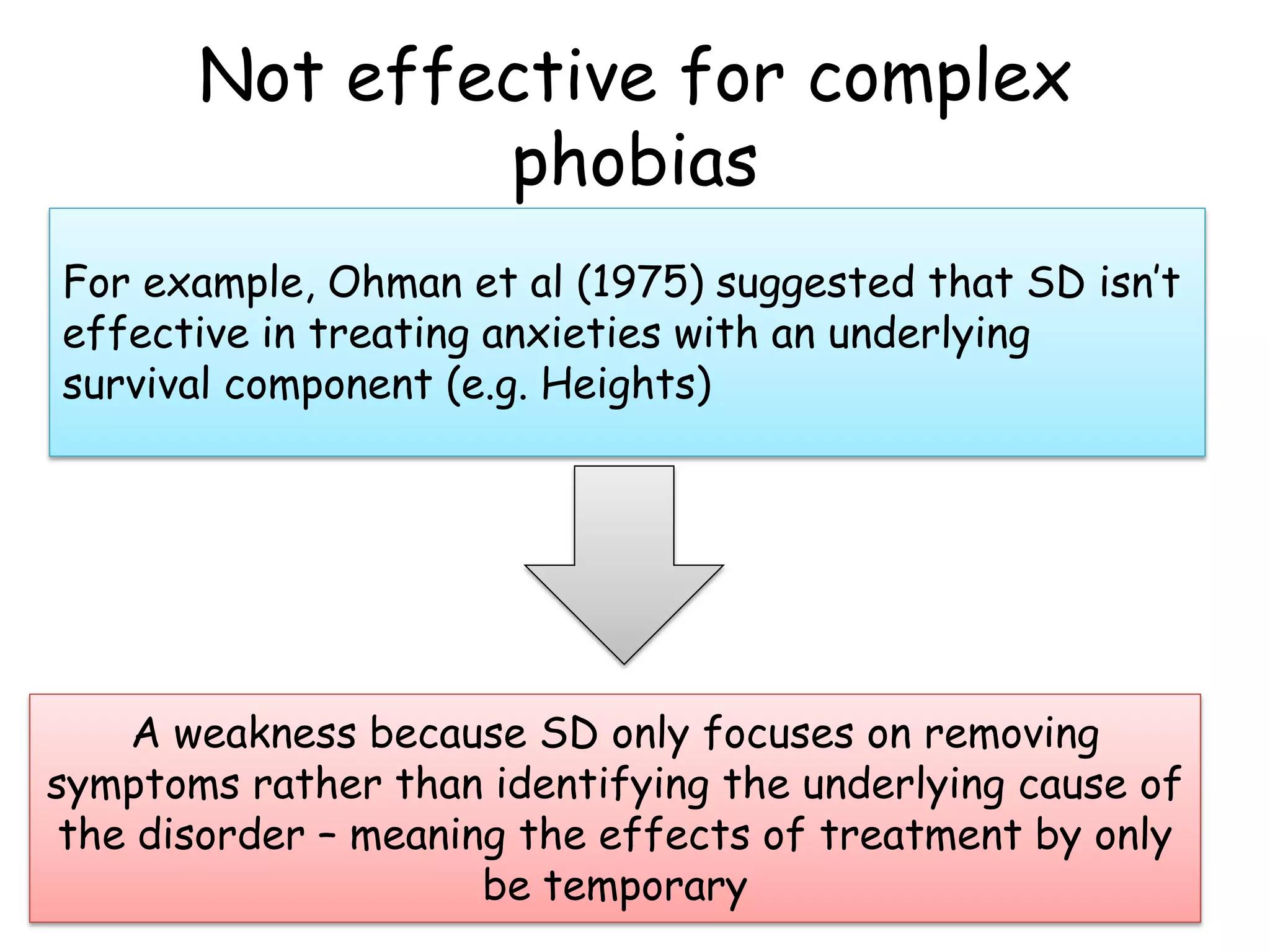 Not effective for complex phobias

For example, Ohman et al (1975) suggested that SD isn't effective in treating anxieties with an underlying survival component (e.g. Heights)

A weakness because SD only focuses on removing symptoms rather than identifying the underlying cause of the disorder – meaning the effects of treatment by only be temporary